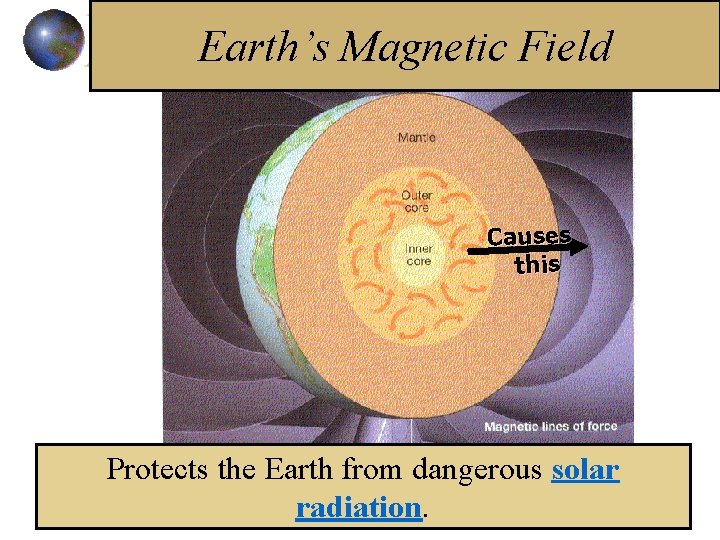 Earth's Magnetic Field

Mantle

Outer core

Inner core

Causes this

Magnetic lines of force

Protects the Earth from dangerous solar radiation.